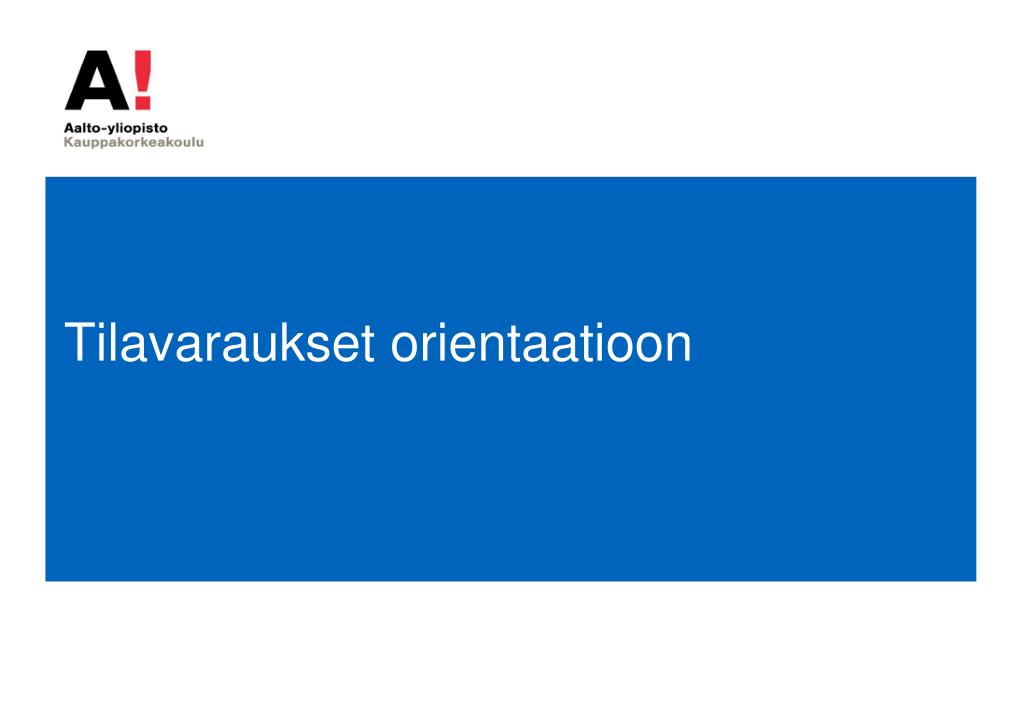 A!
Aalto-yliopisto
Kauppakorkeakoulu

Tilavaraukset orientaatioon